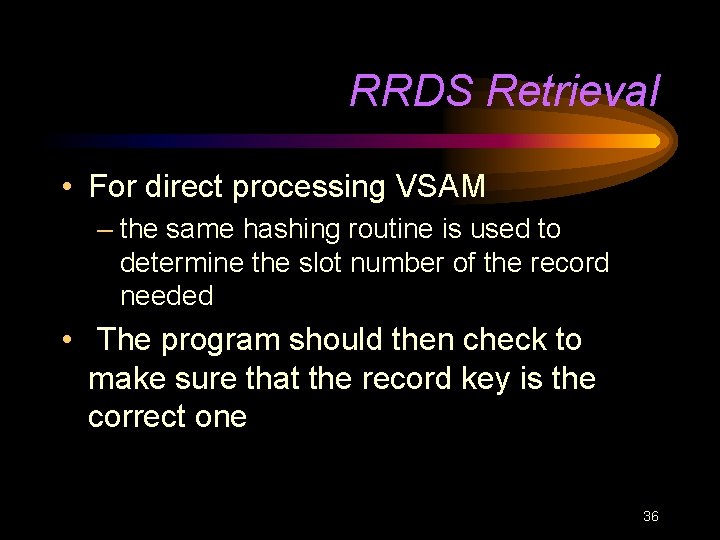 RRDS Retrieval

• For direct processing VSAM
– the same hashing routine is used to determine the slot number of the record needed

• The program should then check to make sure that the record key is the correct one

36